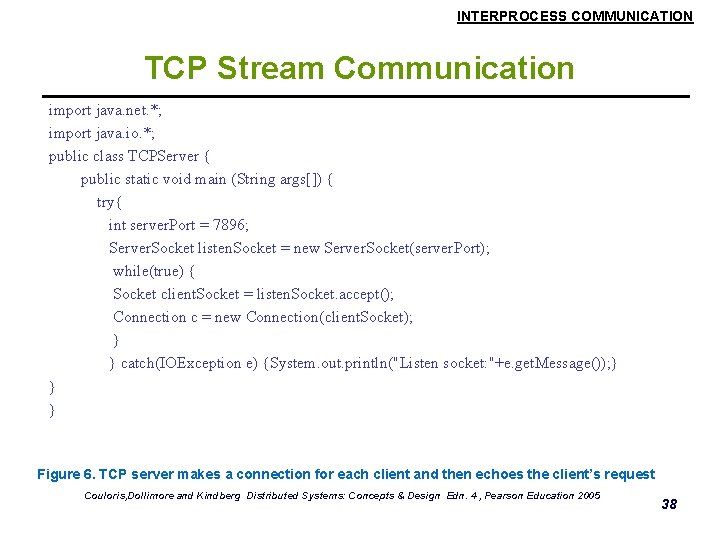 INTERPROCESS COMMUNICATION

TCP Stream Communication

import java.net.*;
import java.io.*;
public class TCPServer {
public static void main (String args[]) {
try{
int serverPort = 7896;
ServerSocket listenSocket = new ServerSocket(serverPort);
while(true) {
Socket clientSocket = listenSocket.accept();
Connection c = new Connection(clientSocket);
}
} catch(IOException e) {System.out.println("Listen socket:"+e.getMessage());}
}
}

Figure 6. TCP server makes a connection for each client and then echoes the client's request

Couloris,Dollimore and Kindberg Distributed Systems: Concepts & Design Edn. 4 , Pearson Education 2005

38